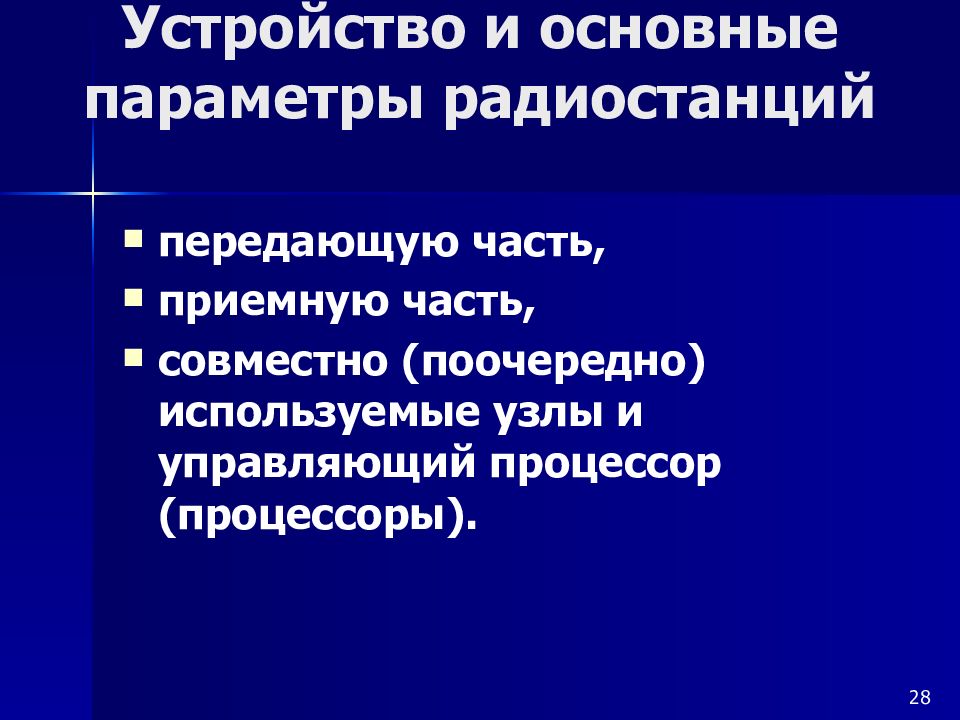 Устройство и основные параметры радиостанций

- передающую часть,
- приемную часть,
- совместно (поочередно) используемые узлы и управляющий процессор (процессоры).

28